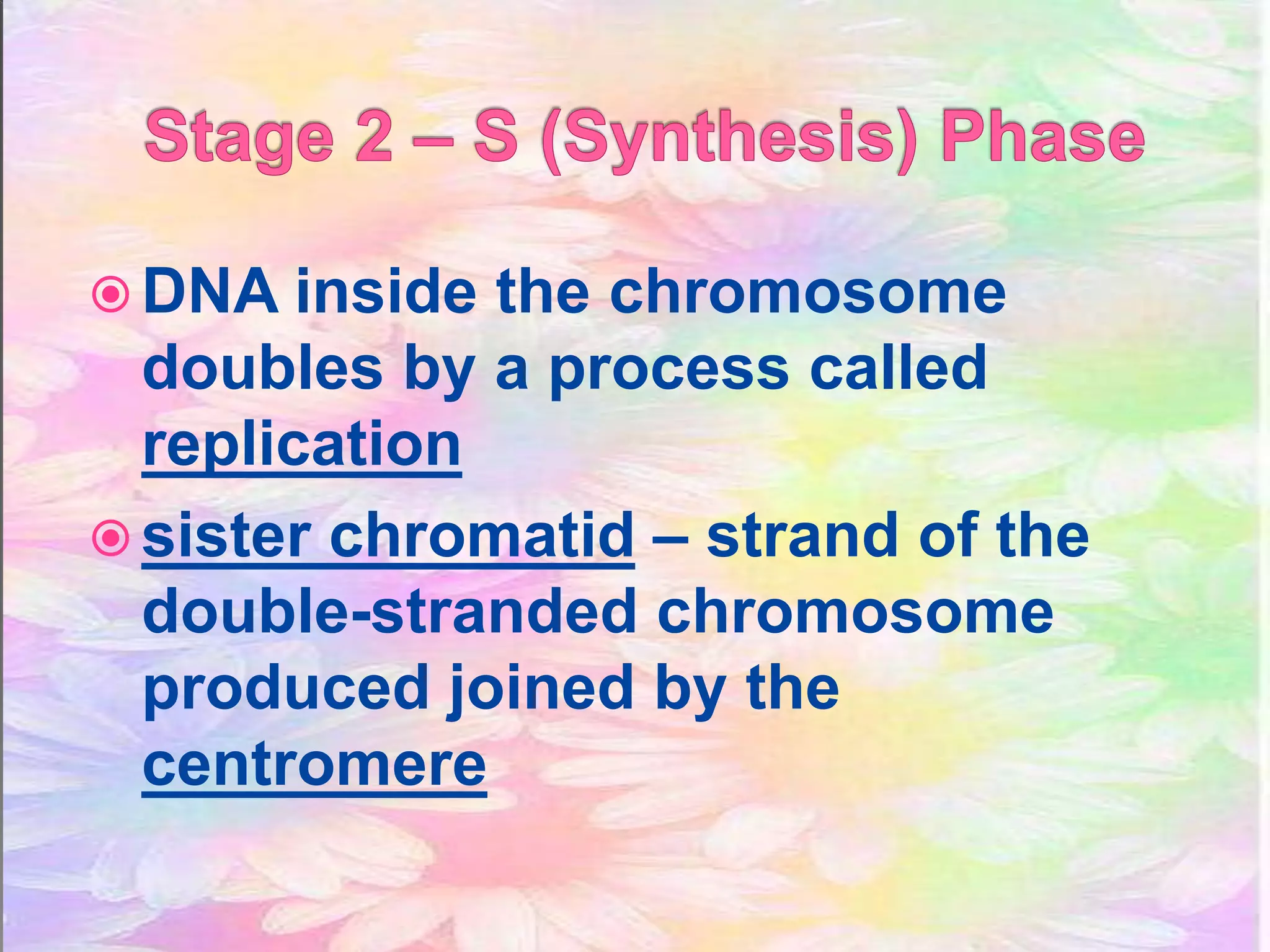 Stage 2 – S (Synthesis) Phase

DNA inside the chromosome doubles by a process called replication

sister chromatid – strand of the double-stranded chromosome produced joined by the centromere